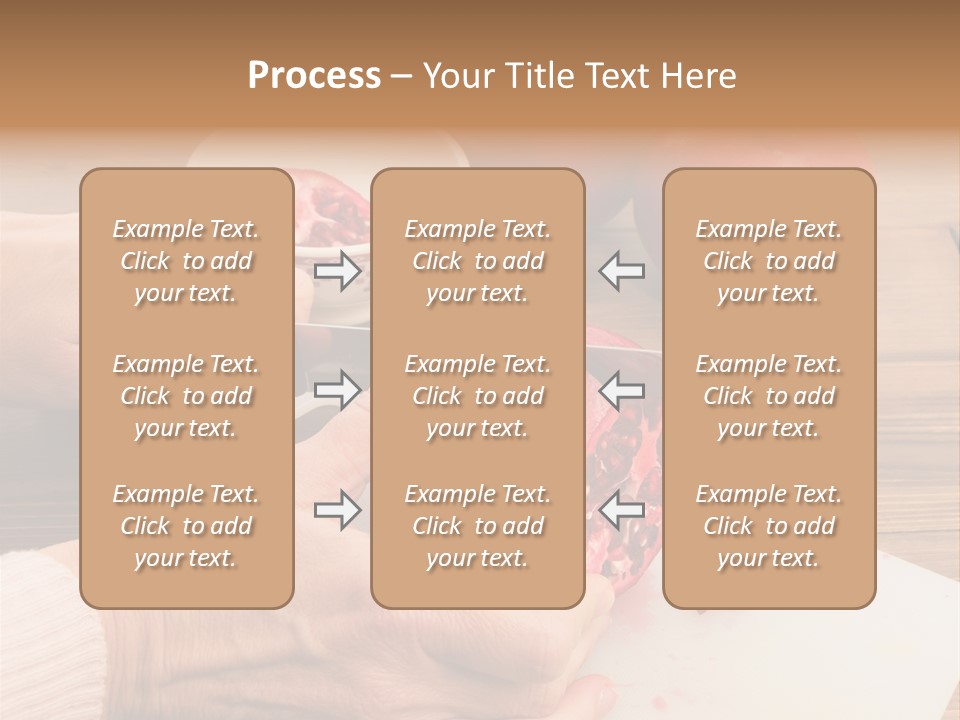 Process – Your Title Text Here

Example Text. Click to add your text.

Example Text. Click to add your text.

Example Text. Click to add your text.

Example Text. Click to add your text.

Example Text. Click to add your text.

Example Text. Click to add your text.

Example Text. Click to add your text.

Example Text. Click to add your text.

Example Text. Click to add your text.